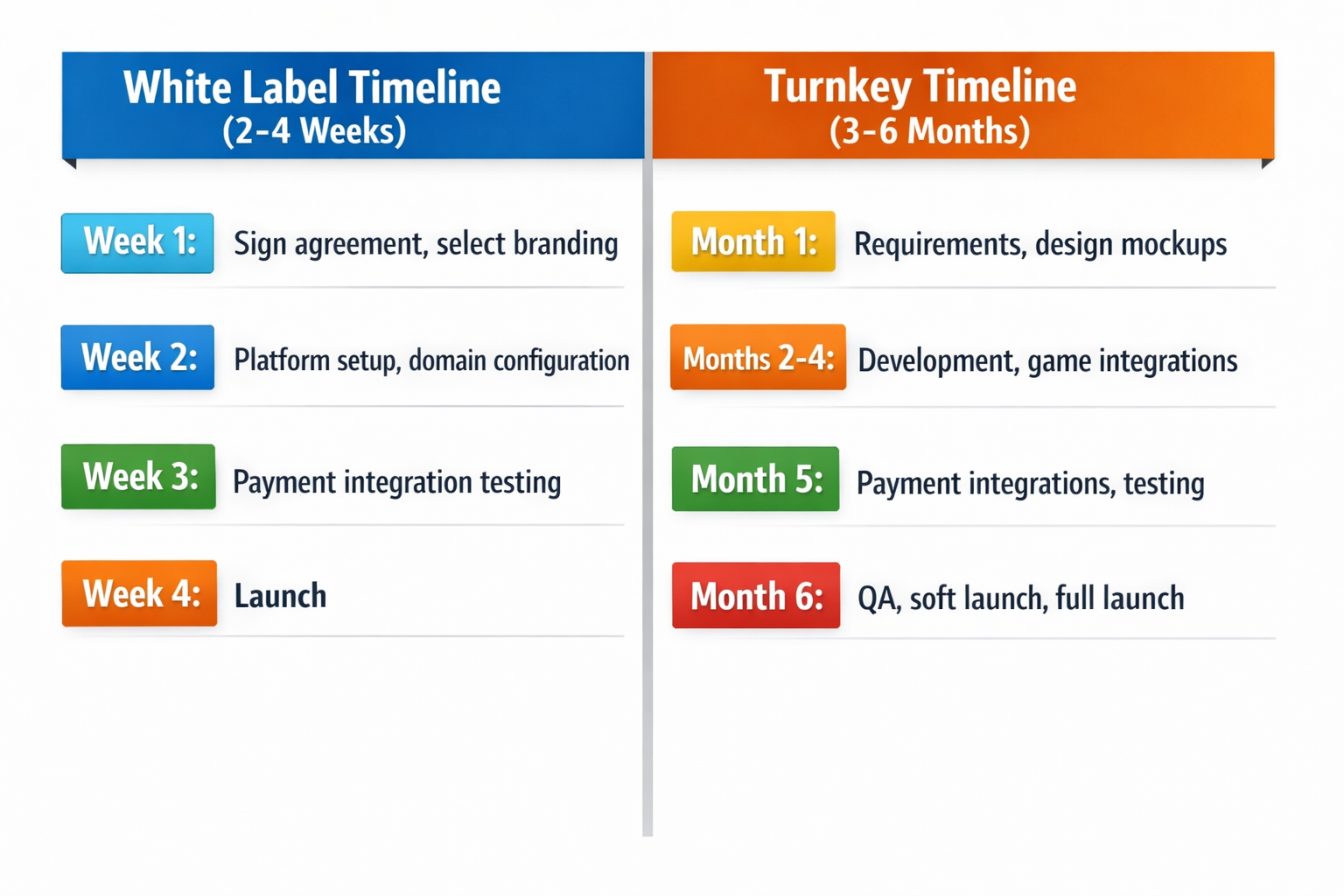 White Label Timeline
(2-4 Weeks)

Week 1: Sign agreement, select branding

Week 2: Platform setup, domain configuration

Week 3: Payment integration testing

Week 4: Launch

Turnkey Timeline
(3-6 Months)

Month 1: Requirements, design mockups

Months 2-4: Development, game integrations

Month 5: Payment integrations, testing

Month 6: QA, soft launch, full launch